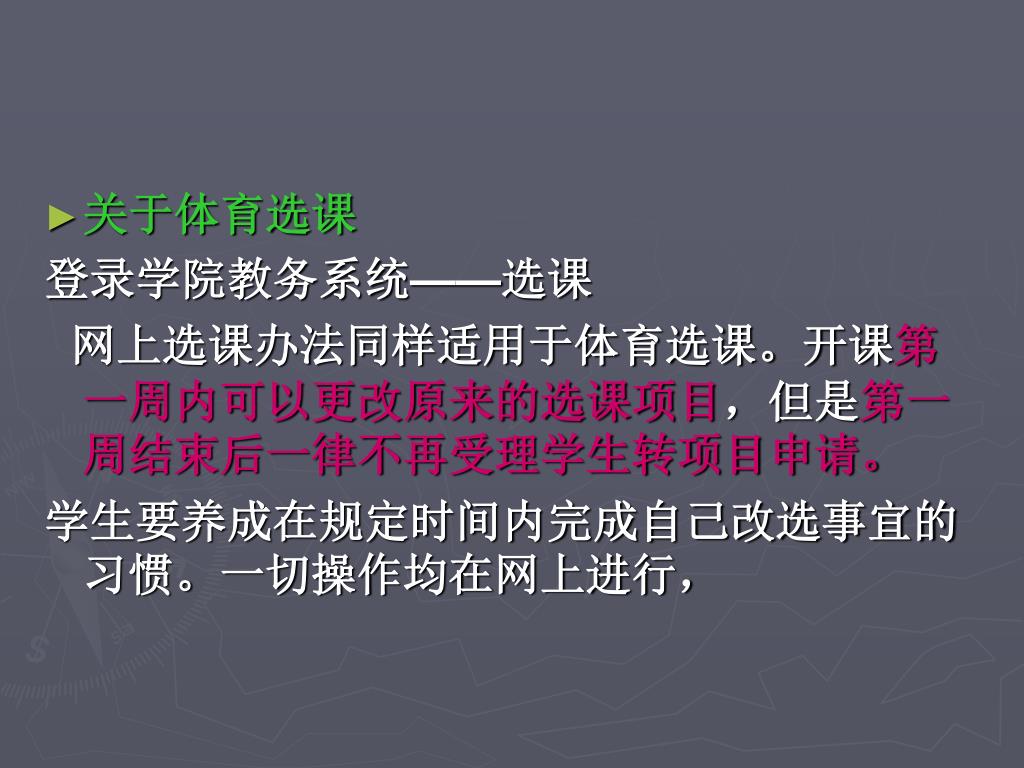 ►关于体育选课

登录学院教务系统——选课

网上选课办法同样适用于体育选课。开课第一周内可以更改原来的选课项目，但是第一周结束后一律不再受理学生转项目申请。

学生要养成在规定时间内完成自己改选事宜的习惯。一切操作均在网上进行，